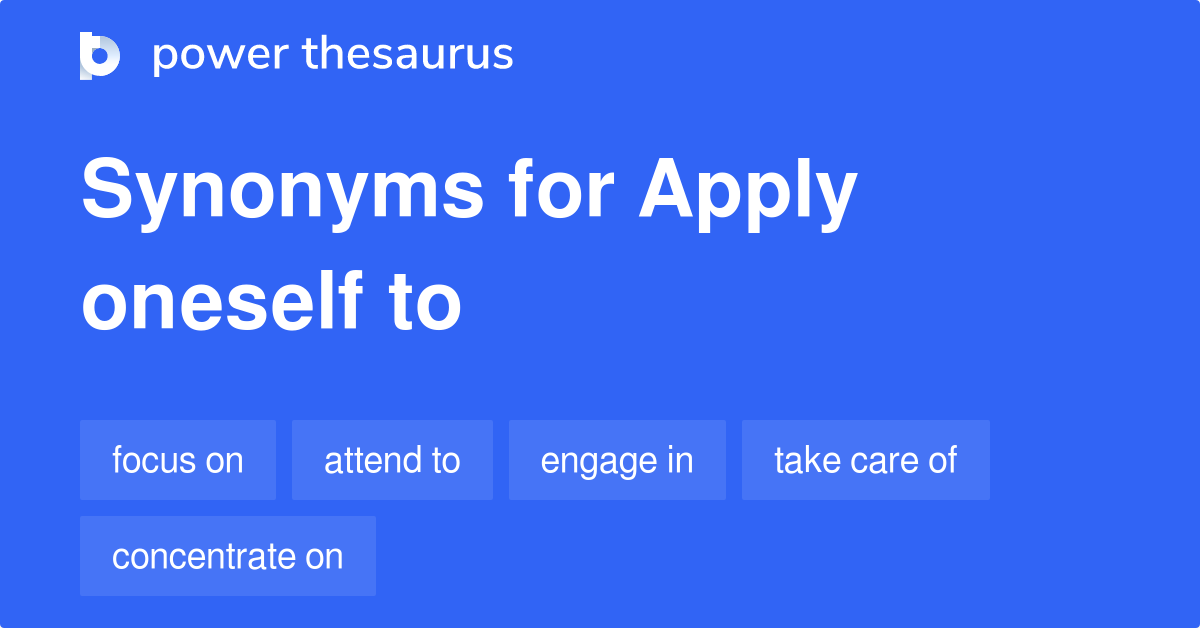 power thesaurus

Synonyms for Apply oneself to

focus on

attend to

engage in

take care of

concentrate on